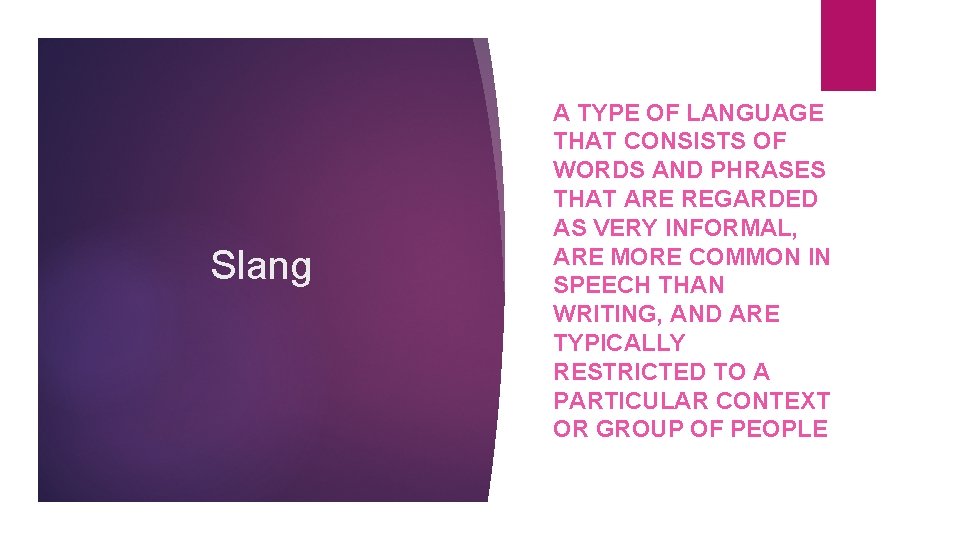 Slang

A TYPE OF LANGUAGE THAT CONSISTS OF WORDS AND PHRASES THAT ARE REGARDED AS VERY INFORMAL, ARE MORE COMMON IN SPEECH THAN WRITING, AND ARE TYPICALLY RESTRICTED TO A PARTICULAR CONTEXT OR GROUP OF PEOPLE